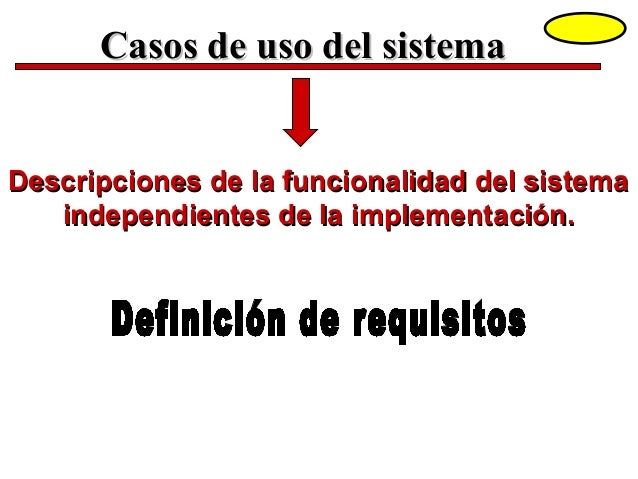 Casos de uso del sistema

Descripciones de la funcionalidad del sistema independientes de la implementación.

Definición de requisitos